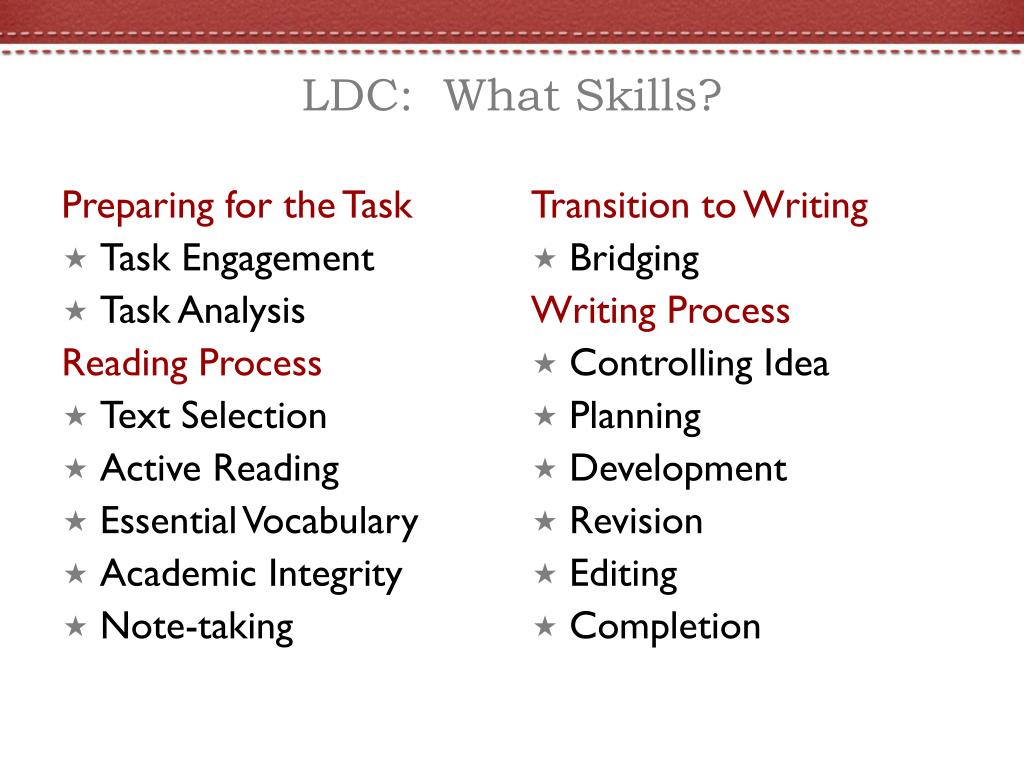 LDC: What Skills?

Preparing for the Task
★ Task Engagement
★ Task Analysis
Reading Process
★ Text Selection
★ Active Reading
★ Essential Vocabulary
★ Academic Integrity
★ Note-taking

Transition to Writing
★ Bridging
Writing Process
★ Controlling Idea
★ Planning
★ Development
★ Revision
★ Editing
★ Completion